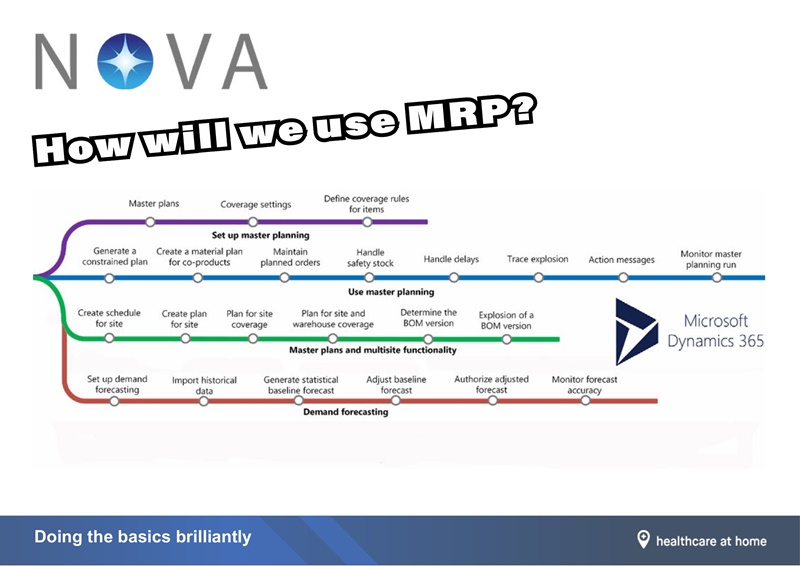 NOVA

How will we use MRP?

Master plans
Coverage settings
Define coverage rules for items
Set up master planning

Generate a constrained plan
Create a material plan for co-products
Maintain planned orders
Handle safety stock
Handle delays
Trace explosion
Action messages
Monitor master planning run
Use master planning

Create schedule for site
Create plan for site
Plan for site coverage
Plan for site and warehouse coverage
Determine the BOM version
Explosion of a BOM version
Master plans and multisite functionality

Microsoft Dynamics 365

Set up demand forecasting
Import historical data
Generate statistical baseline forecast
Adjust baseline forecast
Authorize adjusted forecast
Monitor forecast accuracy
Demand forecasting

Doing the basics brilliantly

healthcare at home